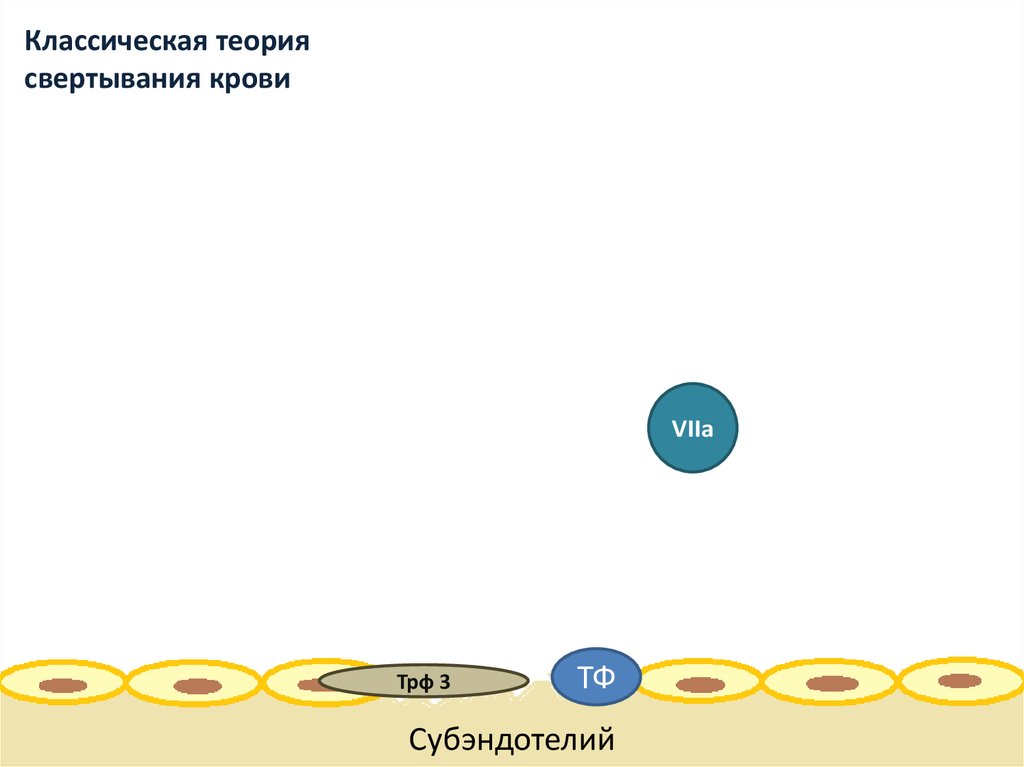 Классическая теория свертывания крови

VIIa

Трф 3

ТФ

Субэндотелий